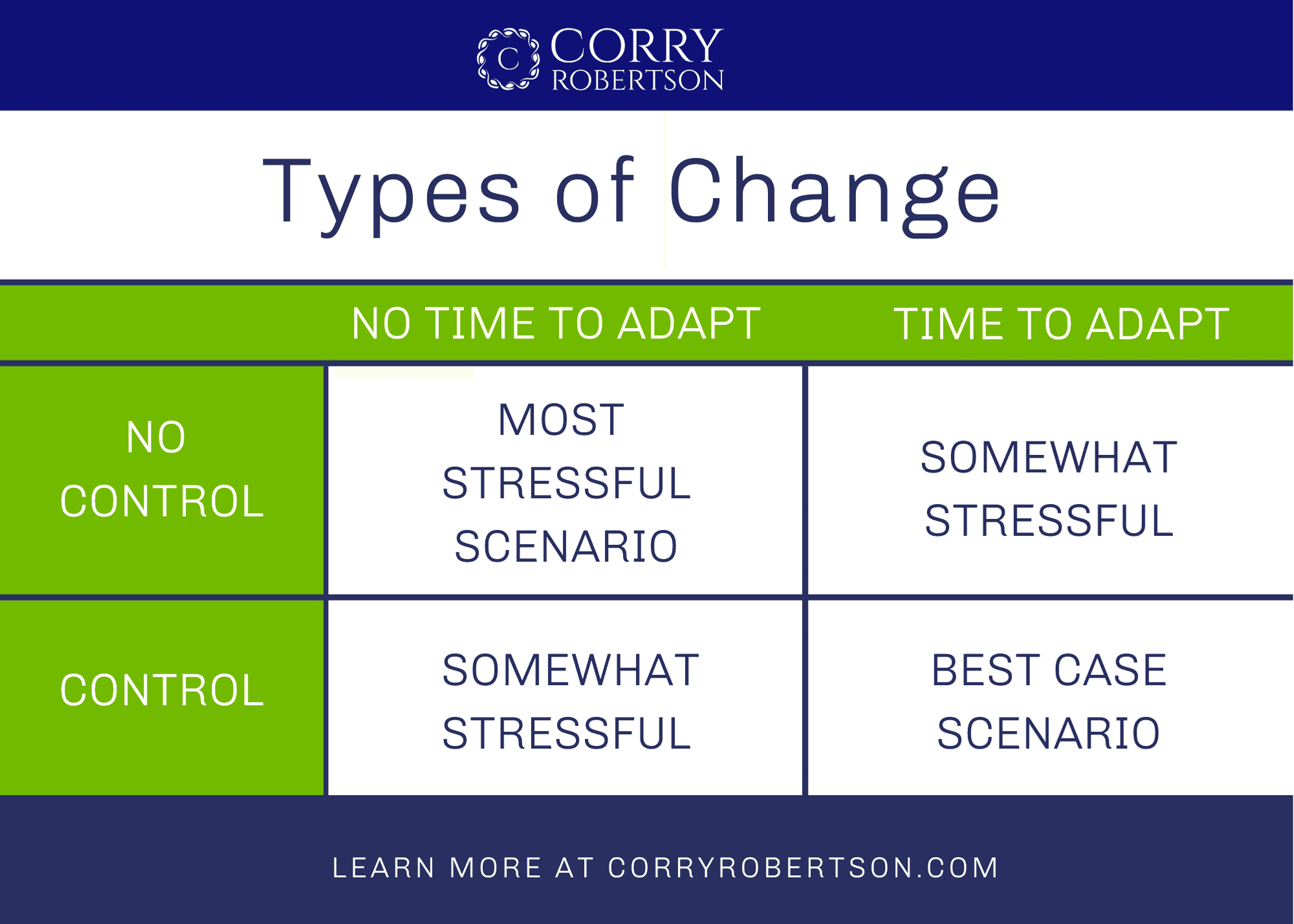 C CORRY ROBERTSON

Types of Change

| | NO TIME TO ADAPT | TIME TO ADAPT |
|---|---|---|
| NO CONTROL | MOST STRESSFUL SCENARIO | SOMEWHAT STRESSFUL |
| CONTROL | SOMEWHAT STRESSFUL | BEST CASE SCENARIO |

LEARN MORE AT CORRYROBERTSON.COM